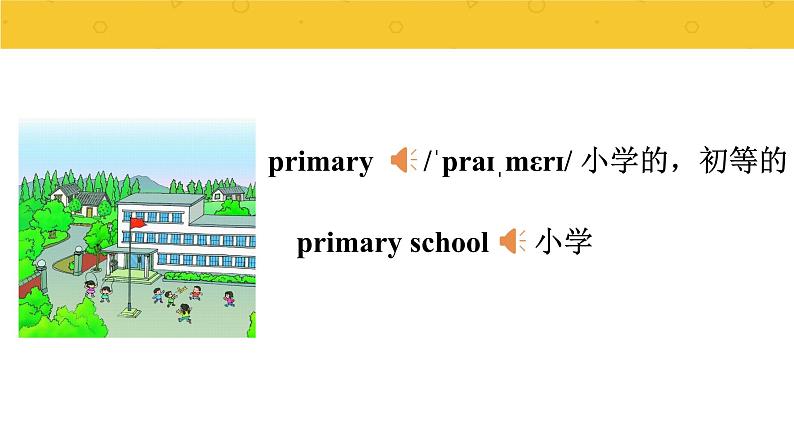 primary /ˈpraɪˌmɛrɪ/ 小学的，初等的

primary school 小学